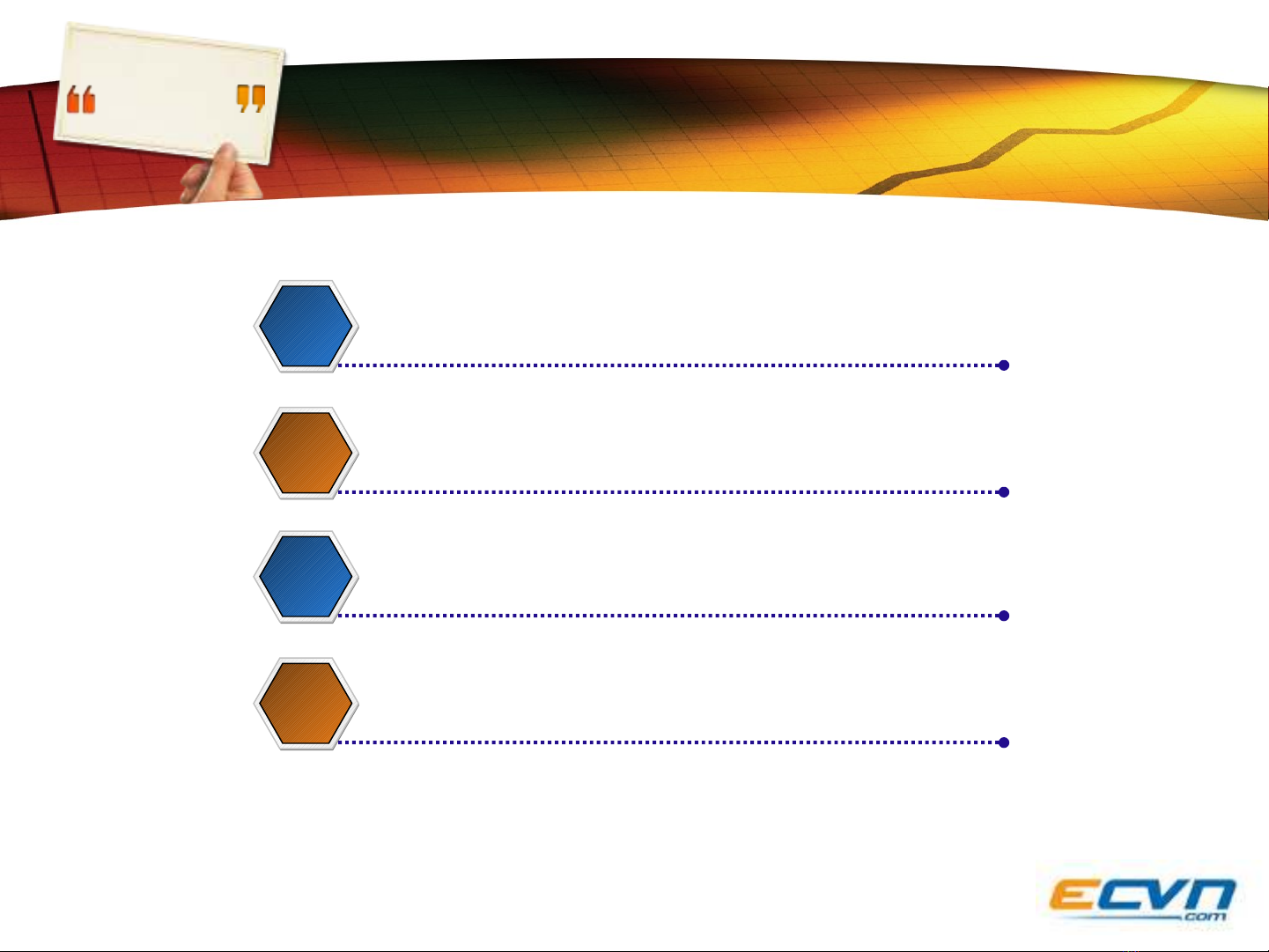 ECVN
.com